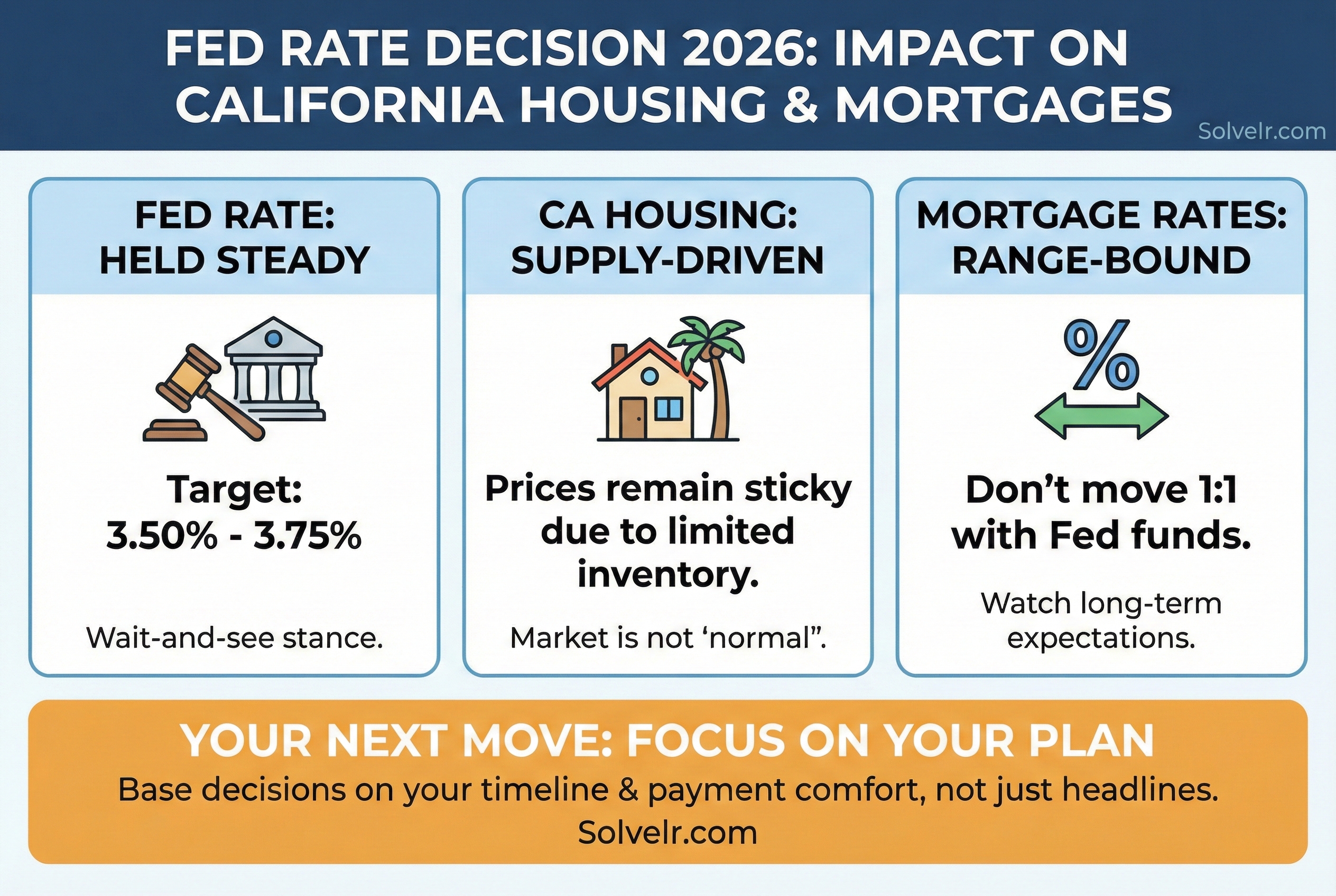 FED RATE DECISION 2026: IMPACT ON CALIFORNIA HOUSING & MORTGAGES

Solvelr.com

FED RATE: HELD STEADY

Target: 3.50% - 3.75%

Wait-and-see stance.

CA HOUSING: SUPPLY-DRIVEN

Prices remain sticky due to limited inventory.

Market is not ‘normal”.

MORTGAGE RATES: RANGE-BOUND

%

Don’t move 1:1 with Fed funds.

Watch long-term expectations.

YOUR NEXT MOVE: FOCUS ON YOUR PLAN

Base decisions on your timeline & payment comfort, not just headlines.

Solvelr.com